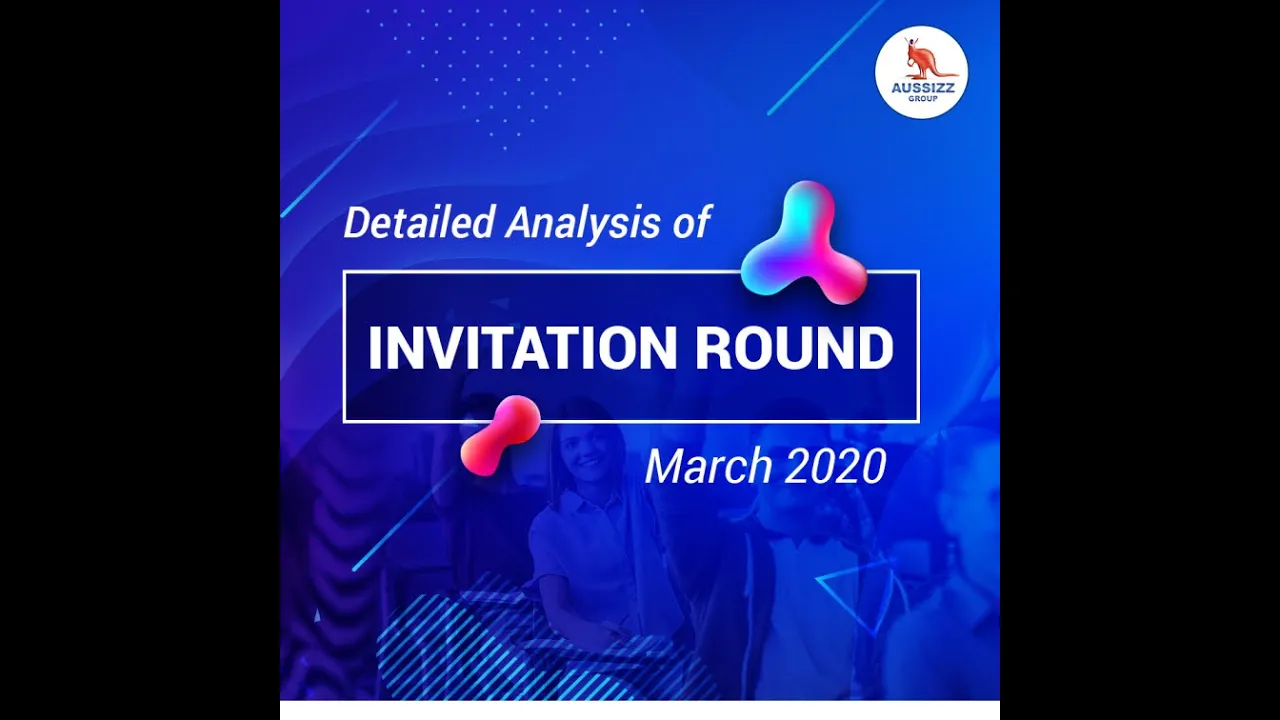 AUSSIZZ
GROUP

Detailed Analysis of

INVITATION ROUND

March 2020